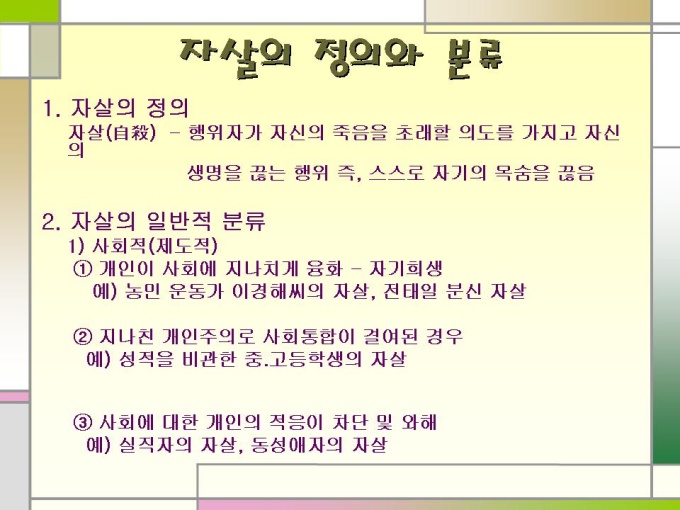 자살의 정의와 분류

1. 자살의 정의
자살(自殺) - 행위자가 자신의 죽음을 초래할 의도를 가지고 자신의
생명을 끊는 행위 즉, 스스로 자기의 목숨을 끊음

2. 자살의 일반적 분류
1) 사회적(제도적)
① 개인이 사회에 지나치게 융화 - 자기희생
예) 농민 운동가 이경해씨의 자살, 전태일 분신 자살

② 지나친 개인주의로 사회통합이 결여된 경우
예) 성적을 비관한 중.고등학생의 자살

③ 사회에 대한 개인의 적응이 차단 및 와해
예) 실직자의 자살, 동성애자의 자살